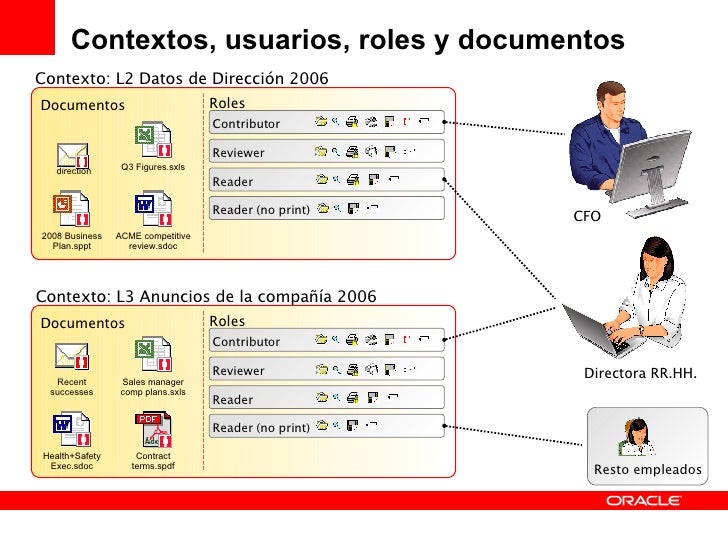 Contextos, usuarios, roles y documentos

Contexto: L2 Datos de Dirección 2006

Documentos

direction

Q3 Figures.sxls

2008 Business Plan.sppt

ACME competitive review.sdoc

Roles

Contributor

Reviewer

Reader

Reader (no print)

CFO

Contexto: L3 Anuncios de la compañía 2006

Documentos

Recent successes

Sales manager comp plans.sxls

Health+Safety Exec.sdoc

PDF

Contract terms.spdf

Roles

Contributor

Reviewer

Reader

Reader (no print)

Directora RR.HH.

Resto empleados

ORACLE